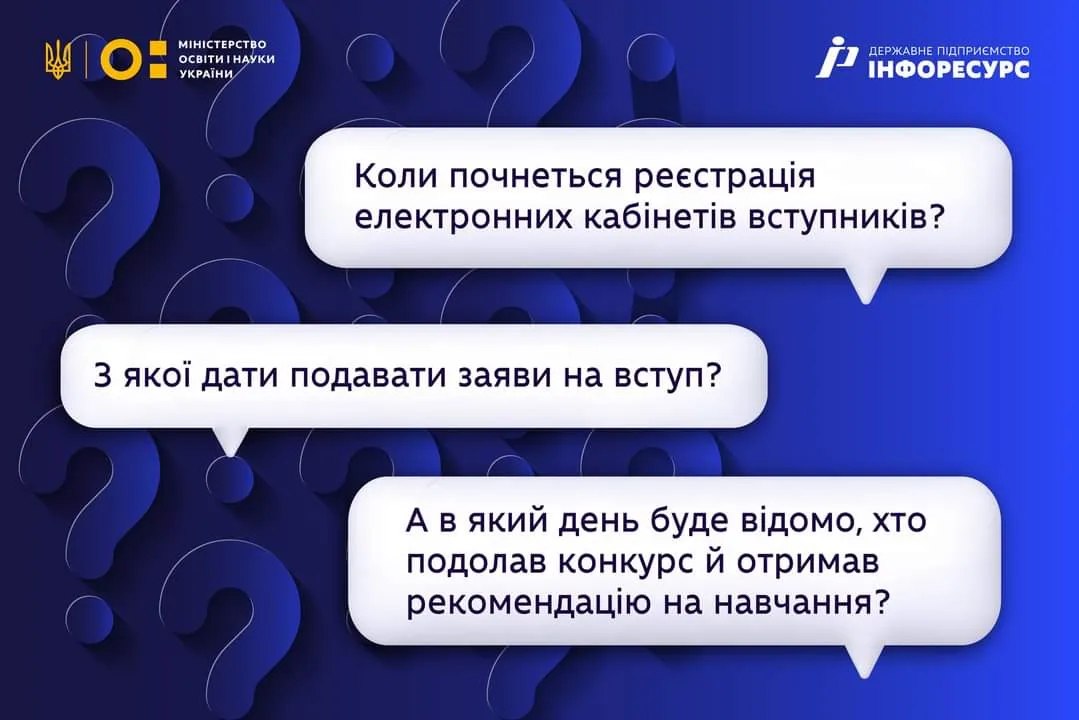 МІНІСТЕРСТВО ОСВІТИ І НАУКИ УКРАЇНИ

ДЕРЖАВНЕ ПІДПРИЄМСТВО ІНФОРЕСУРС

Коли почнеться реєстрація електронних кабінетів вступників?

З якої дати подавати заяви на вступ?

А в який день буде відомо, хто подолав конкурс й отримав рекомендацію на навчання?